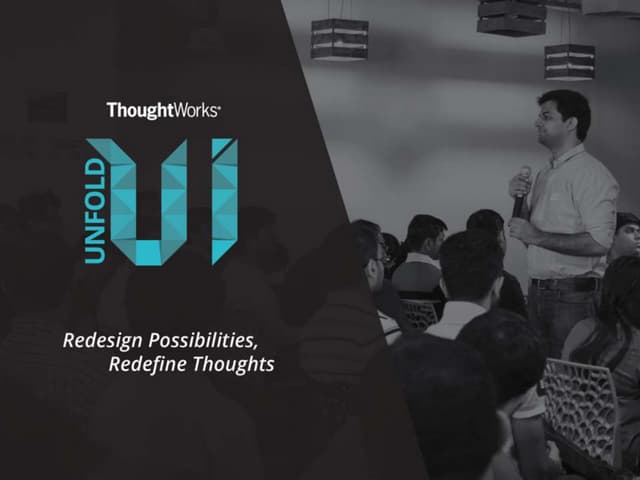 ThoughtWorks®

UNFOLD
UI

Redesign Possibilities,
Redefine Thoughts